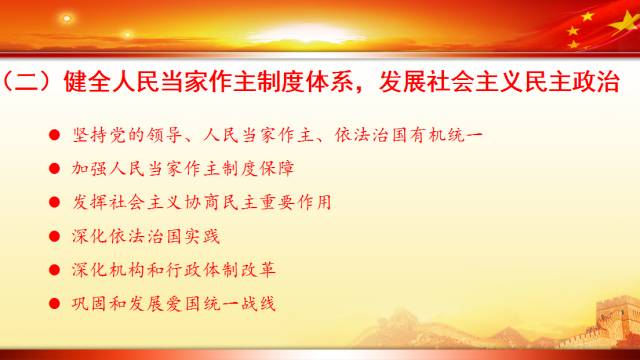 （二）健全人民当家作主制度体系，发展社会主义民主政治

● 坚持党的领导、人民当家作主、依法治国有机统一
● 加强人民当家作主制度保障
● 发挥社会主义协商民主重要作用
● 深化依法治国实践
● 深化机构和行政体制改革
● 巩固和发展爱国统一战线